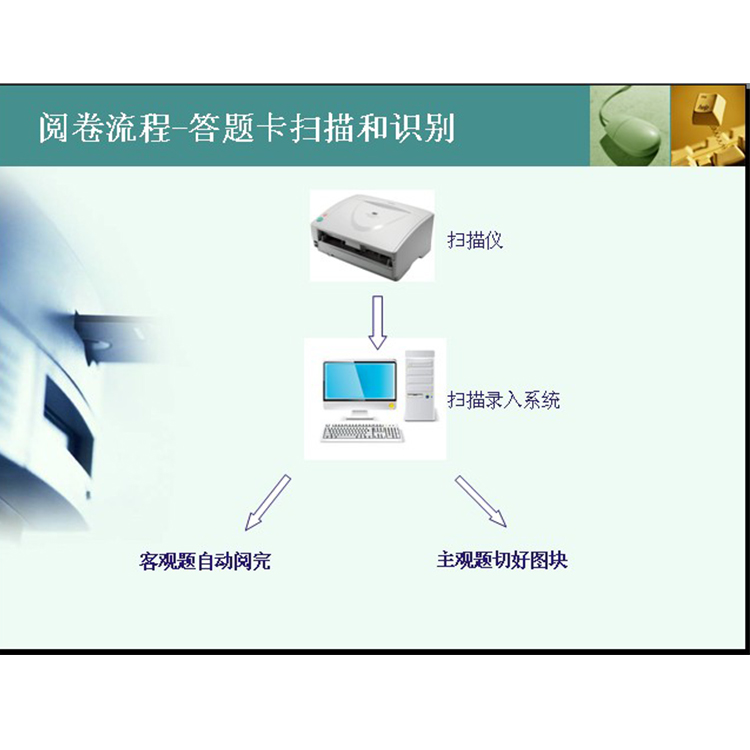 阅卷流程-答题卡扫描和识别

扫描仪

扫描录入系统

客观题自动阅完

主观题切好图块